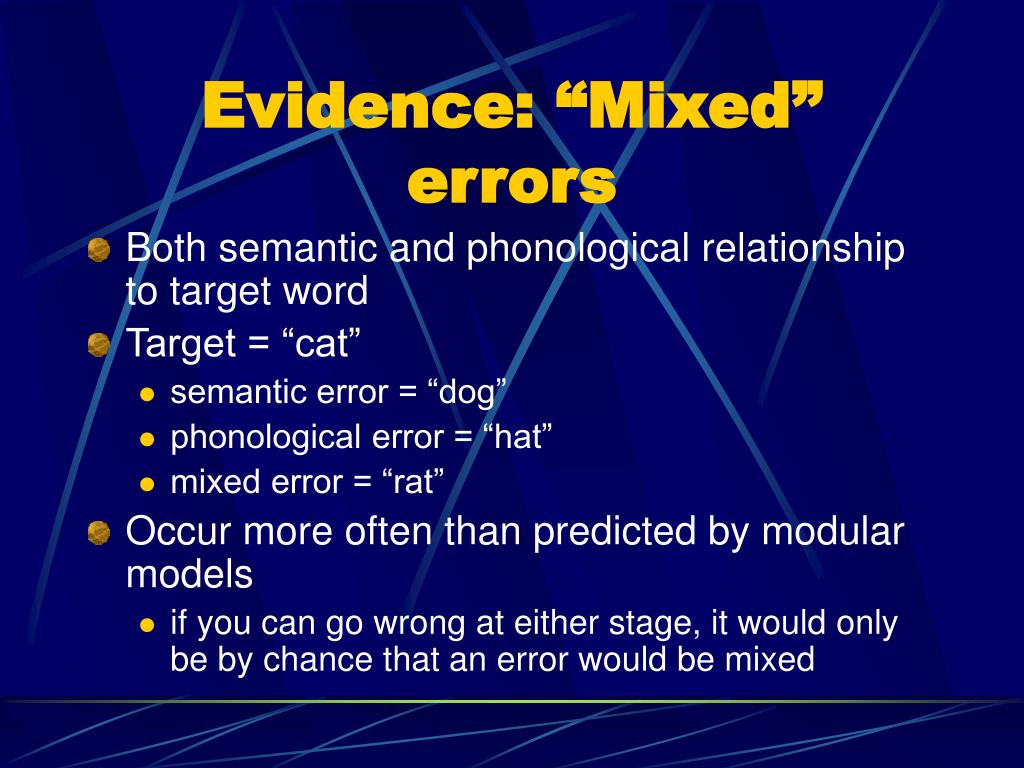 Evidence: “Mixed” errors

Both semantic and phonological relationship to target word

Target = “cat”

semantic error = “dog”

phonological error = “hat”

mixed error = “rat”

Occur more often than predicted by modular models

if you can go wrong at either stage, it would only be by chance that an error would be mixed